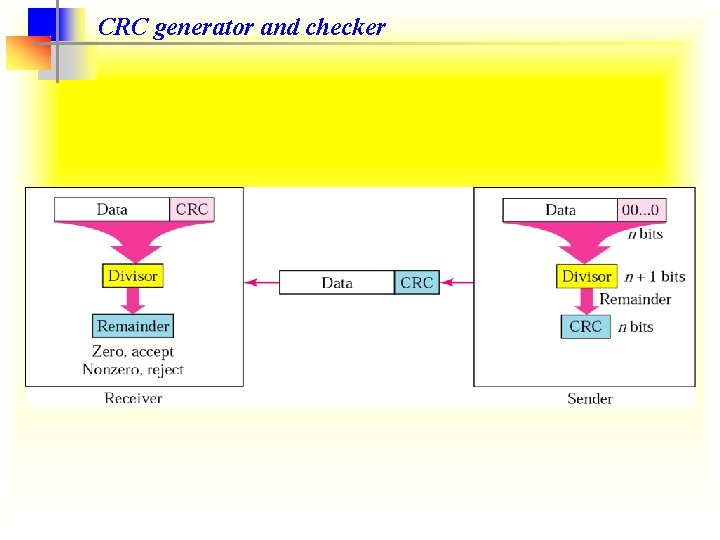 CRC generator and checker

Data CRC

Divisor

Remainder

Zero, accept
Nonzero, reject

Receiver

Data CRC

Data 00...0

$n$ bits

Divisor $n + 1$ bits

Remainder

CRC $n$ bits

Sender